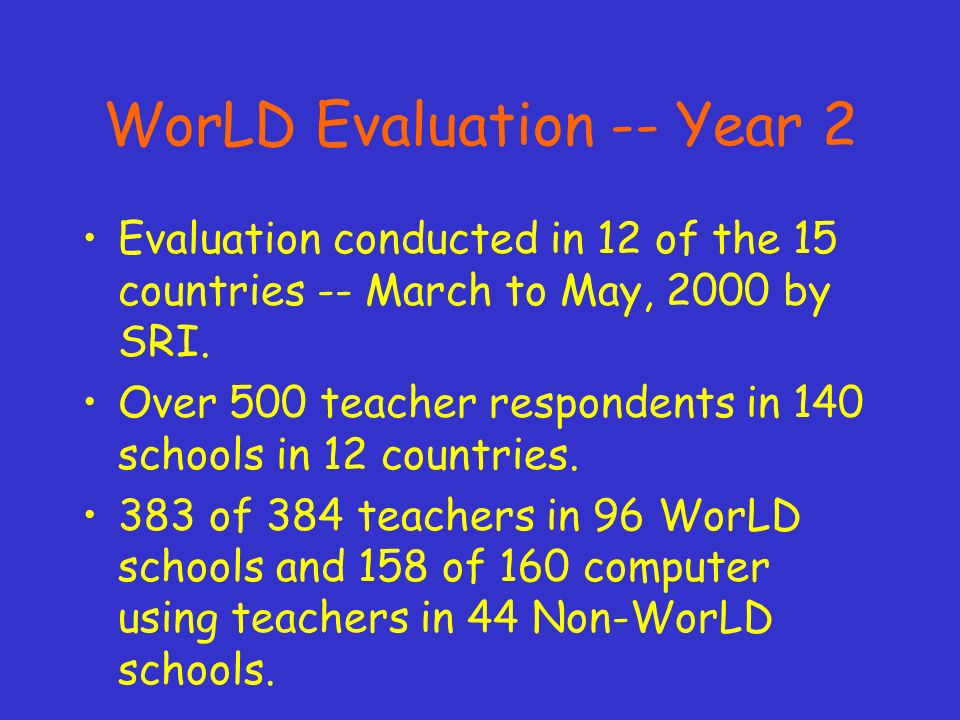 WorLD Evaluation -- Year 2

• Evaluation conducted in 12 of the 15 countries -- March to May, 2000 by SRI.

• Over 500 teacher respondents in 140 schools in 12 countries.

• 383 of 384 teachers in 96 WorLD schools and 158 of 160 computer using teachers in 44 Non-WorLD schools.